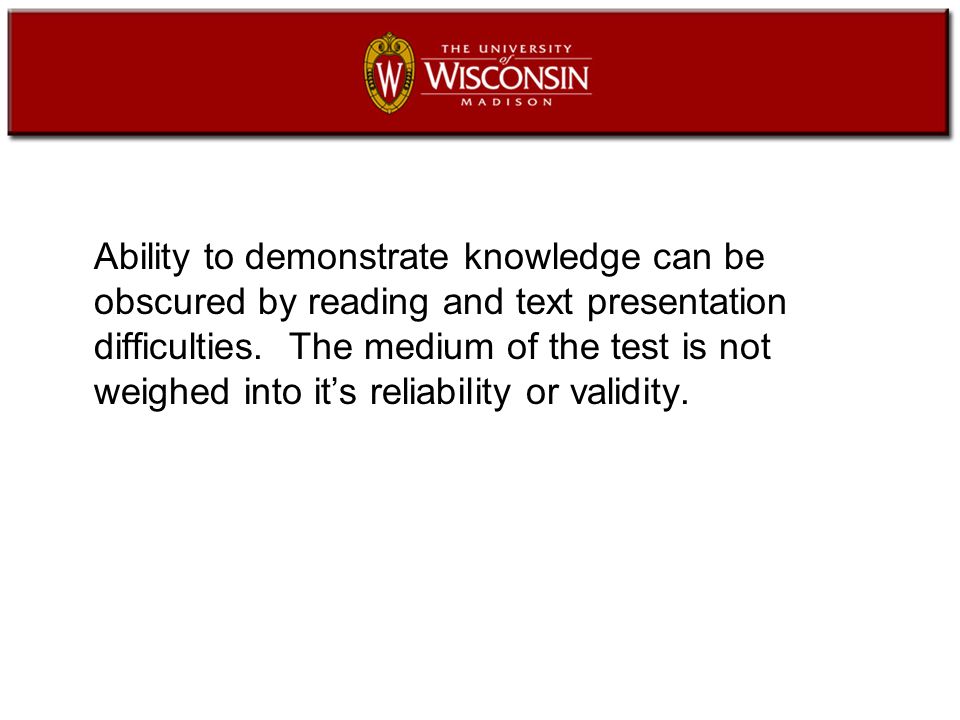 W THE UNIVERSITY of WISCONSIN MADISON

Ability to demonstrate knowledge can be obscured by reading and text presentation difficulties. The medium of the test is not weighed into it’s reliability or validity.